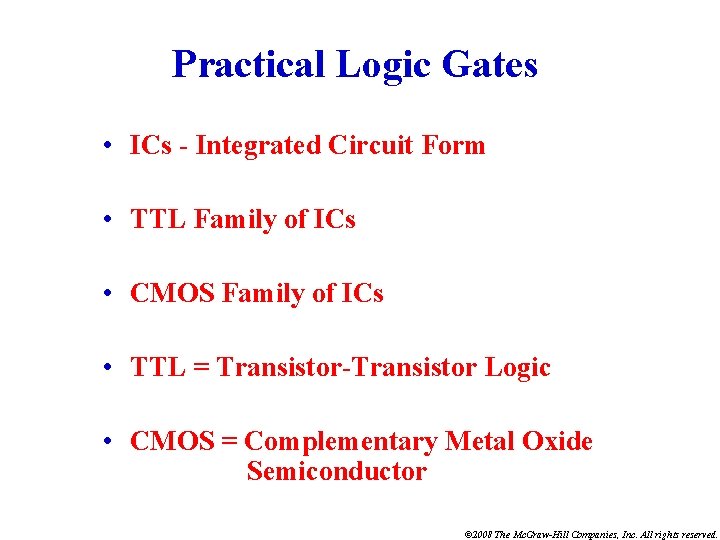 Practical Logic Gates

• ICs - Integrated Circuit Form

• TTL Family of ICs

• CMOS Family of ICs

• TTL = Transistor-Transistor Logic

• CMOS = Complementary Metal Oxide Semiconductor

©2008 The McGraw-Hill Companies, Inc. All rights reserved.